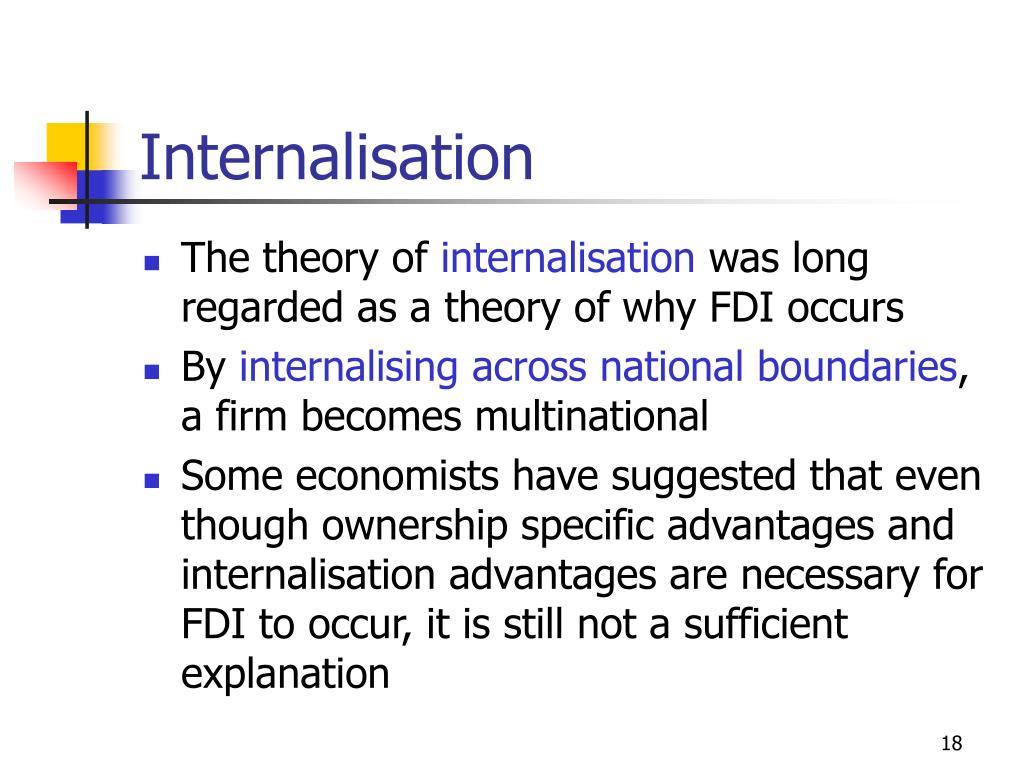 Internalisation

- The theory of internalisation was long regarded as a theory of why FDI occurs
- By internalising across national boundaries, a firm becomes multinational
- Some economists have suggested that even though ownership specific advantages and internalisation advantages are necessary for FDI to occur, it is still not a sufficient explanation

18